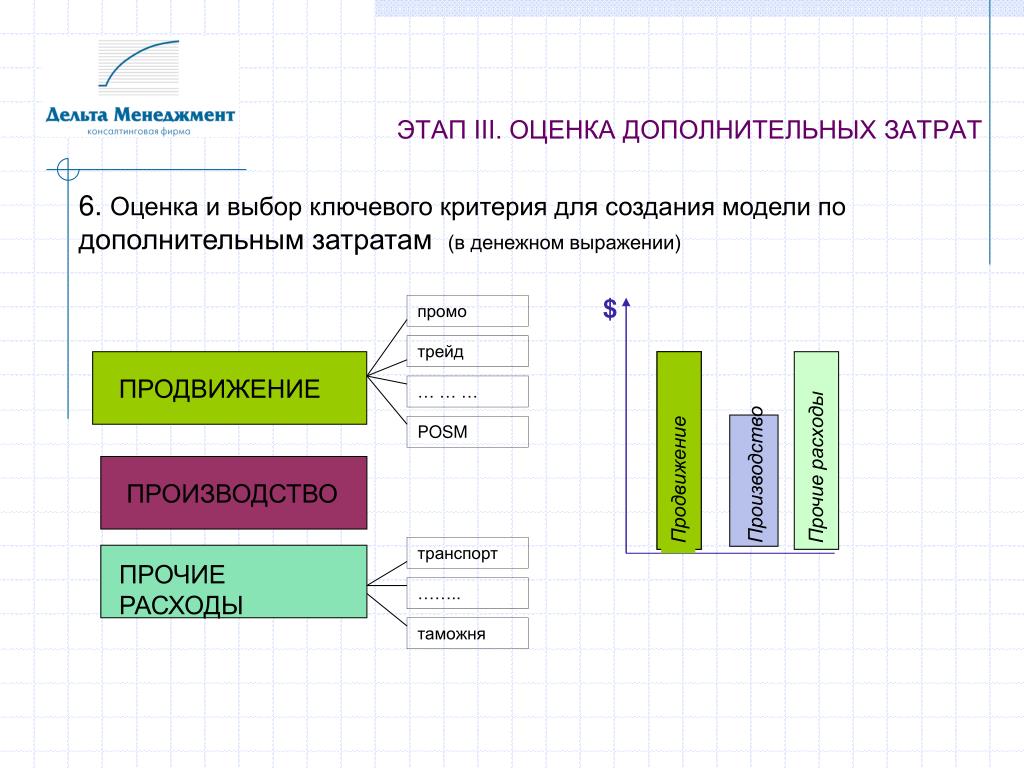 Дельта Менеджмент
консалтинговая фирма

ЭТАП III. ОЦЕНКА ДОПОЛНИТЕЛЬНЫХ ЗАТРАТ

6. Оценка и выбор ключевого критерия для создания модели по дополнительным затратам (в денежном выражении)

ПРОДВИЖЕНИЕ

промо

трейд

… … …

POSM

ПРОИЗВОДСТВО

ПРОЧИЕ РАСХОДЫ

транспорт

……..

таможня

$

Продвижение

Производство

Прочие расходы